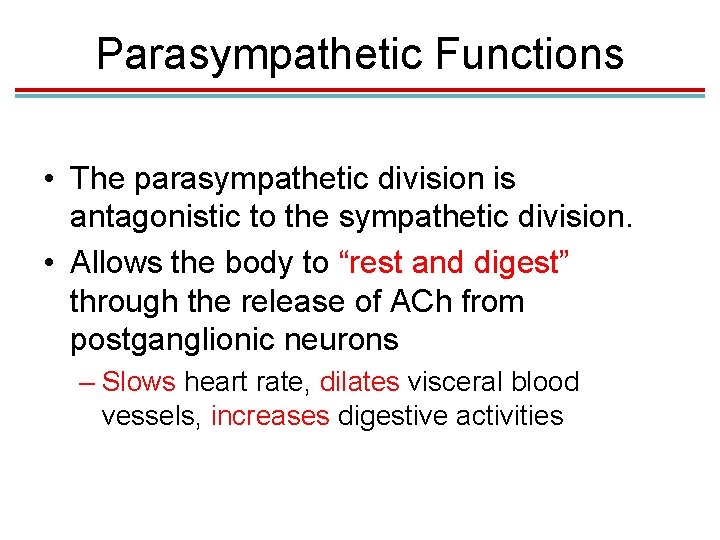 Parasympathetic Functions

• The parasympathetic division is antagonistic to the sympathetic division.

• Allows the body to “rest and digest” through the release of ACh from postganglionic neurons

– Slows heart rate, dilates visceral blood vessels, increases digestive activities